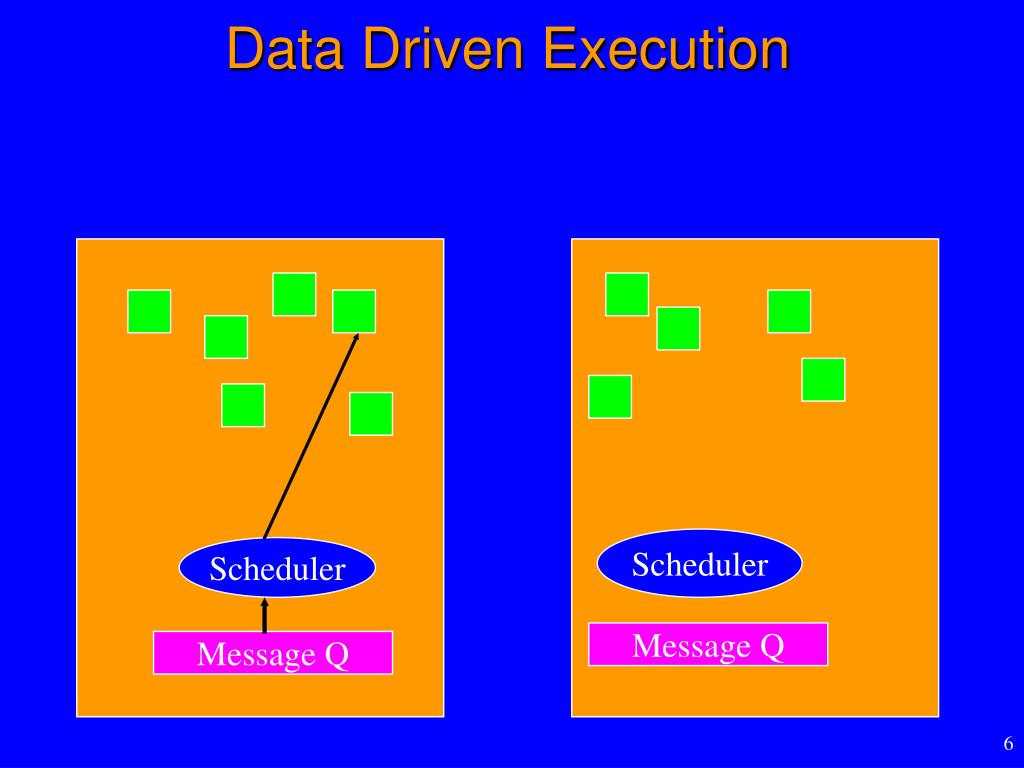 Data Driven Execution

Scheduler

Message Q

Scheduler

Message Q

6